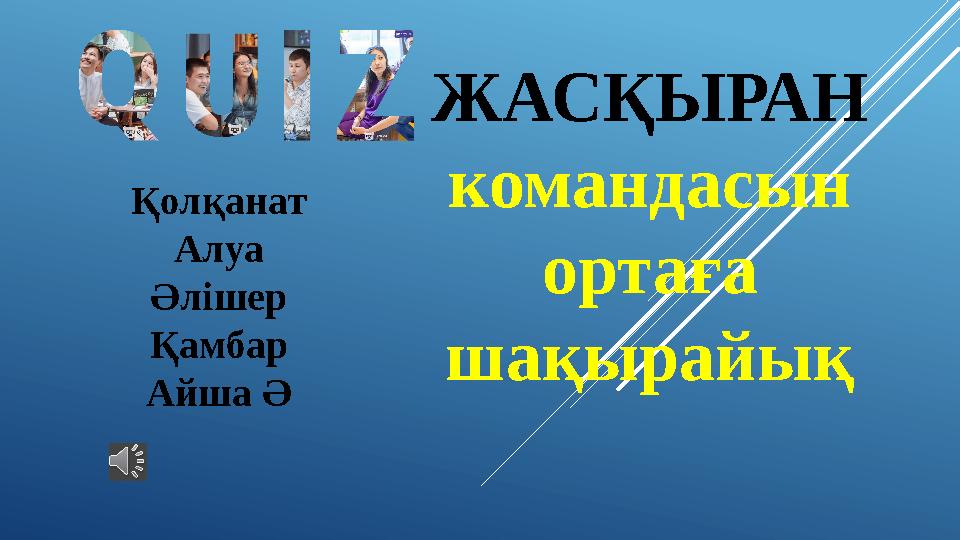 QUIZ ЖАСҚЫРАН

командасын ортаға шақырайық

Қолқанат
Алуа
Әлішер
Қамбар
Айша Ә